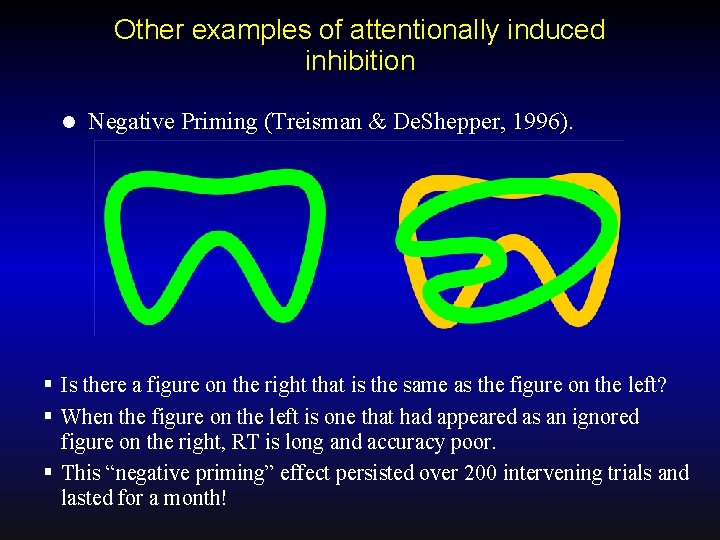 Other examples of attentionally induced inhibition

● Negative Priming (Treisman & DeShepper, 1996).

▪ Is there a figure on the right that is the same as the figure on the left?
▪ When the figure on the left is one that had appeared as an ignored figure on the right, RT is long and accuracy poor.
▪ This “negative priming” effect persisted over 200 intervening trials and lasted for a month!